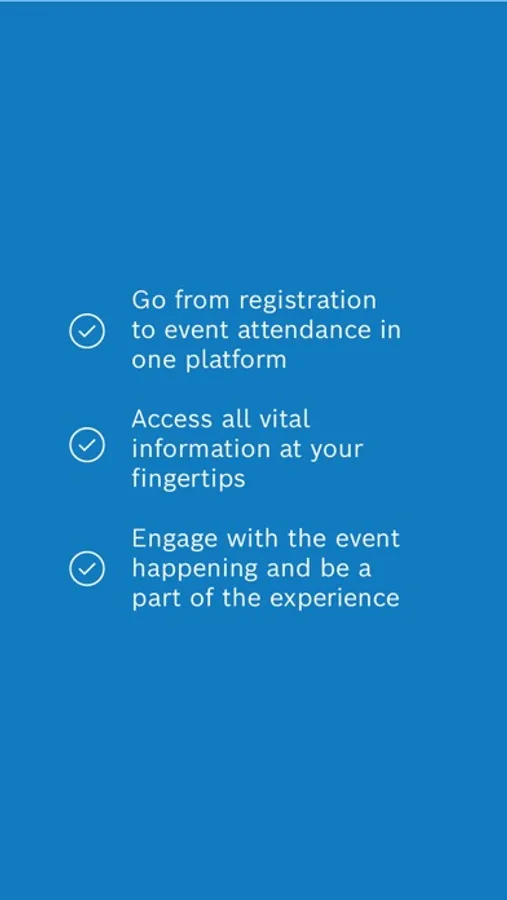 Go from registration to event attendance in one platform

Access all vital information at your fingertips

Engage with the event happening and be a part of the experience